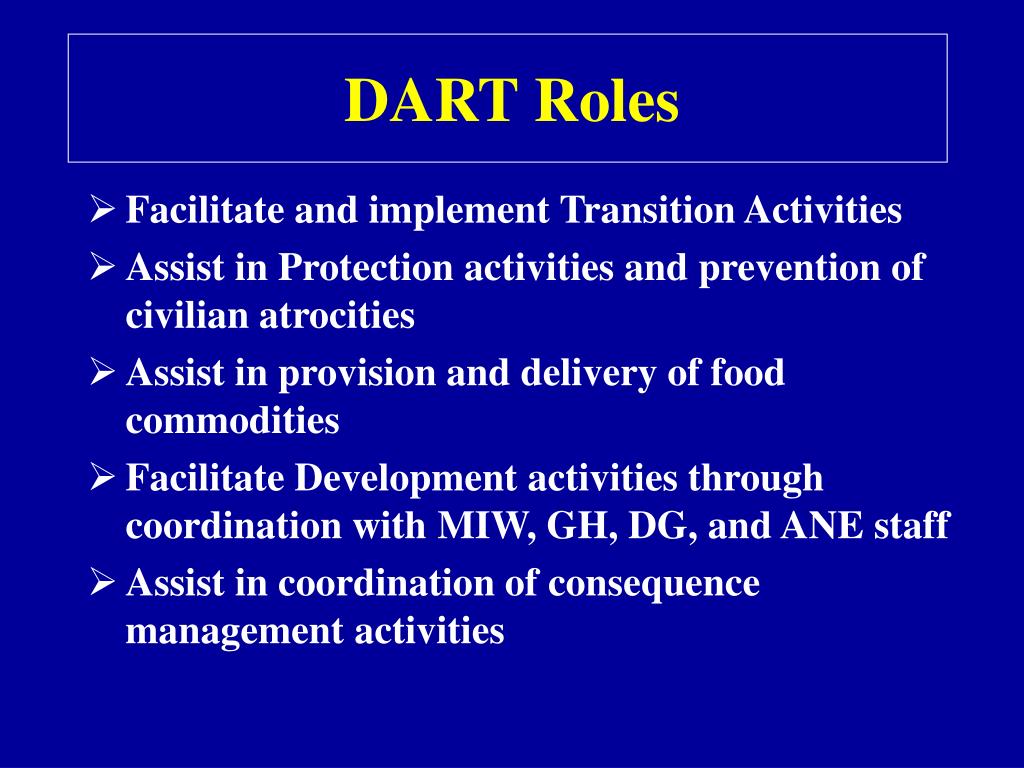 DART Roles

➢ Facilitate and implement Transition Activities
➢ Assist in Protection activities and prevention of civilian atrocities
➢ Assist in provision and delivery of food commodities
➢ Facilitate Development activities through coordination with MIW, GH, DG, and ANE staff
➢ Assist in coordination of consequence management activities